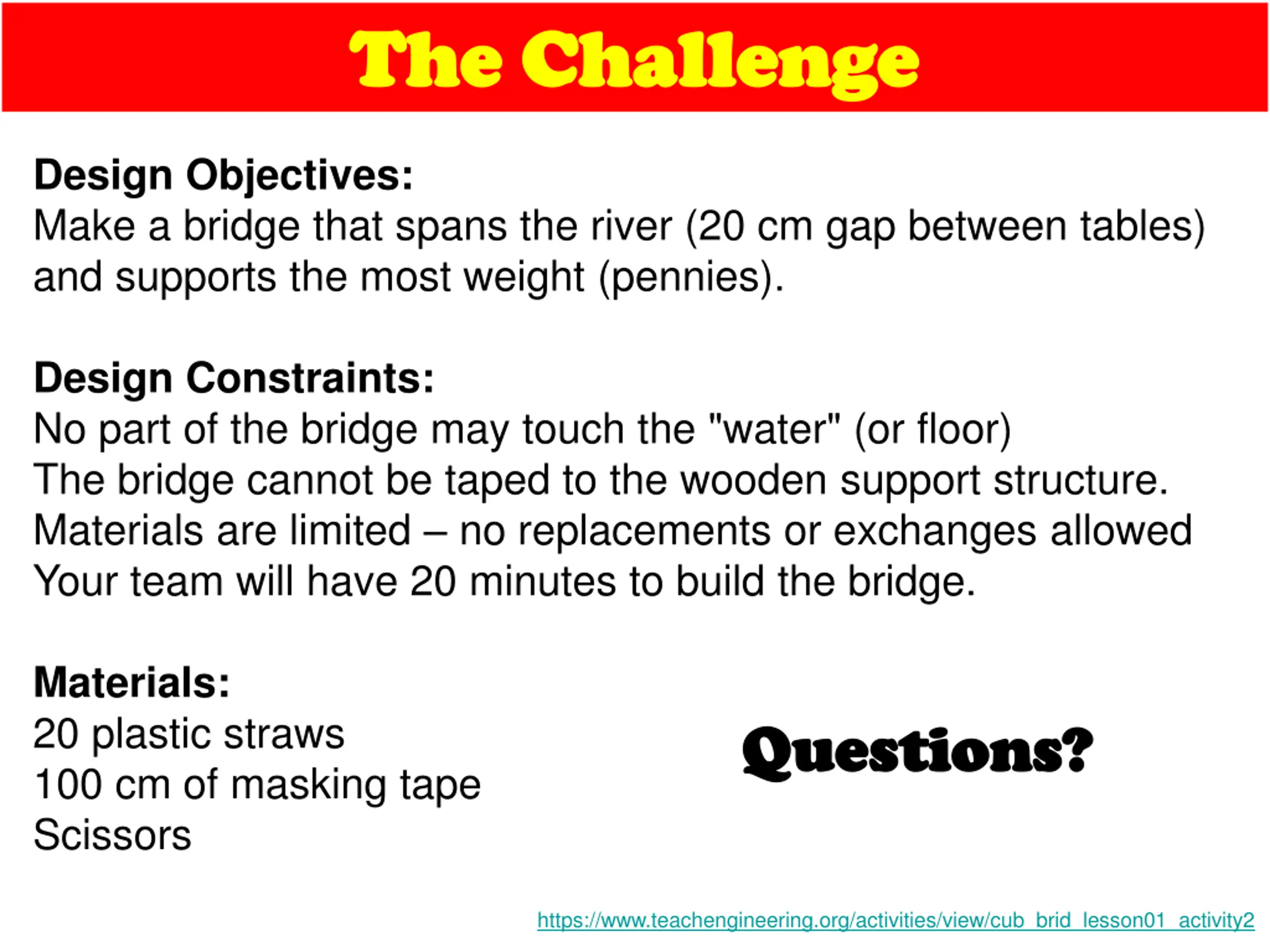 The Challenge

Design Objectives:
Make a bridge that spans the river (20 cm gap between tables) and supports the most weight (pennies).

Design Constraints:
No part of the bridge may touch the "water" (or floor)
The bridge cannot be taped to the wooden support structure.
Materials are limited – no replacements or exchanges allowed
Your team will have 20 minutes to build the bridge.

Materials:
20 plastic straws
100 cm of masking tape
Scissors

Questions?

https://www.teachengineering.org/activities/view/cub_brid_lesson01_activity2